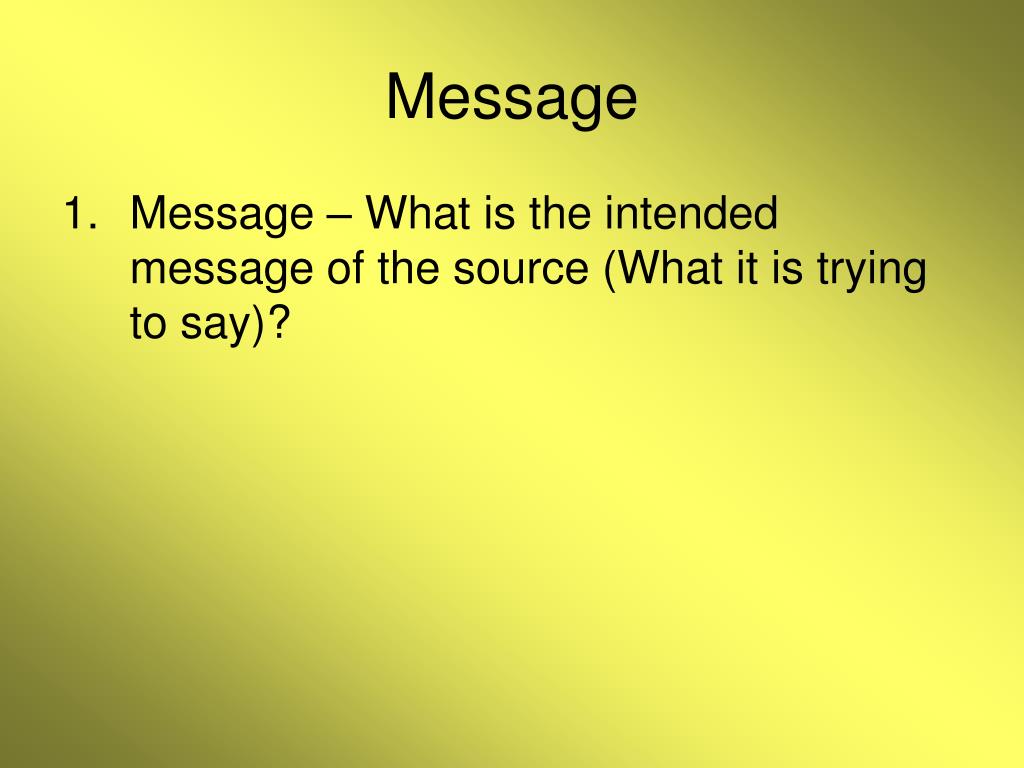 Message

1. Message – What is the intended message of the source (What it is trying to say)?